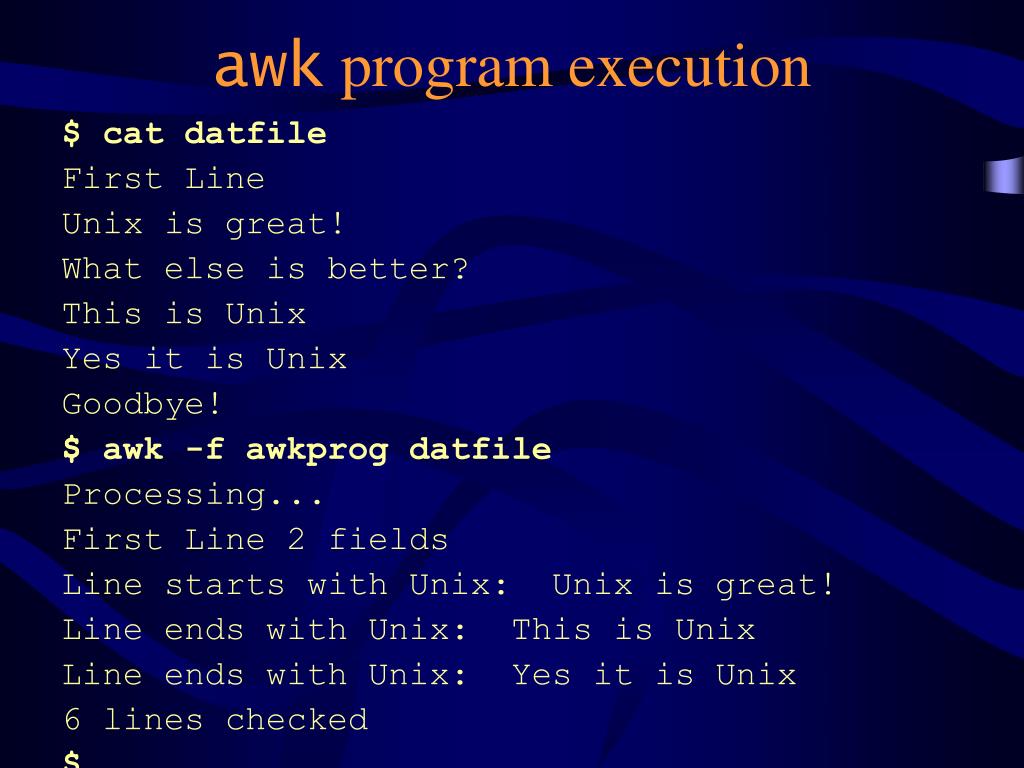 awk program execution

$ cat datfile
First Line
Unix is great!
What else is better?
This is Unix
Yes it is Unix
Goodbye!
$ awk -f awkprog datfile
Processing...
First Line 2 fields
Line starts with Unix:  Unix is great!
Line ends with Unix:  This is Unix
Line ends with Unix:  Yes it is Unix
6 lines checked
$